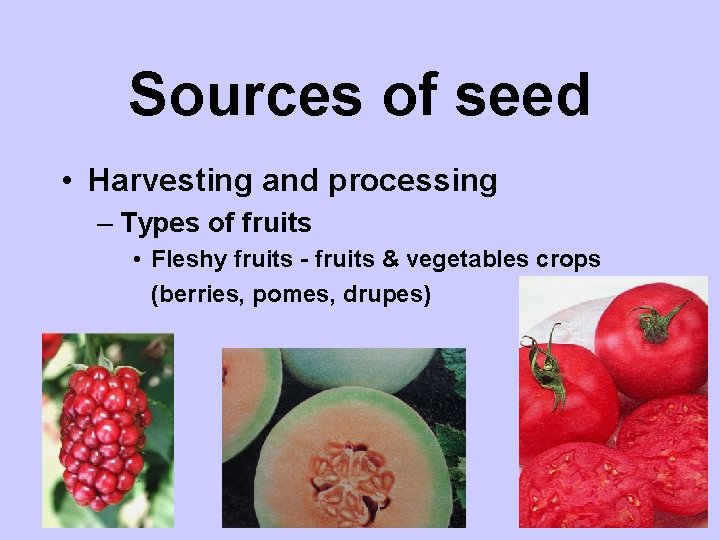 Sources of seed

• Harvesting and processing
– Types of fruits
• Fleshy fruits - fruits & vegetables crops (berries, pomes, drupes)